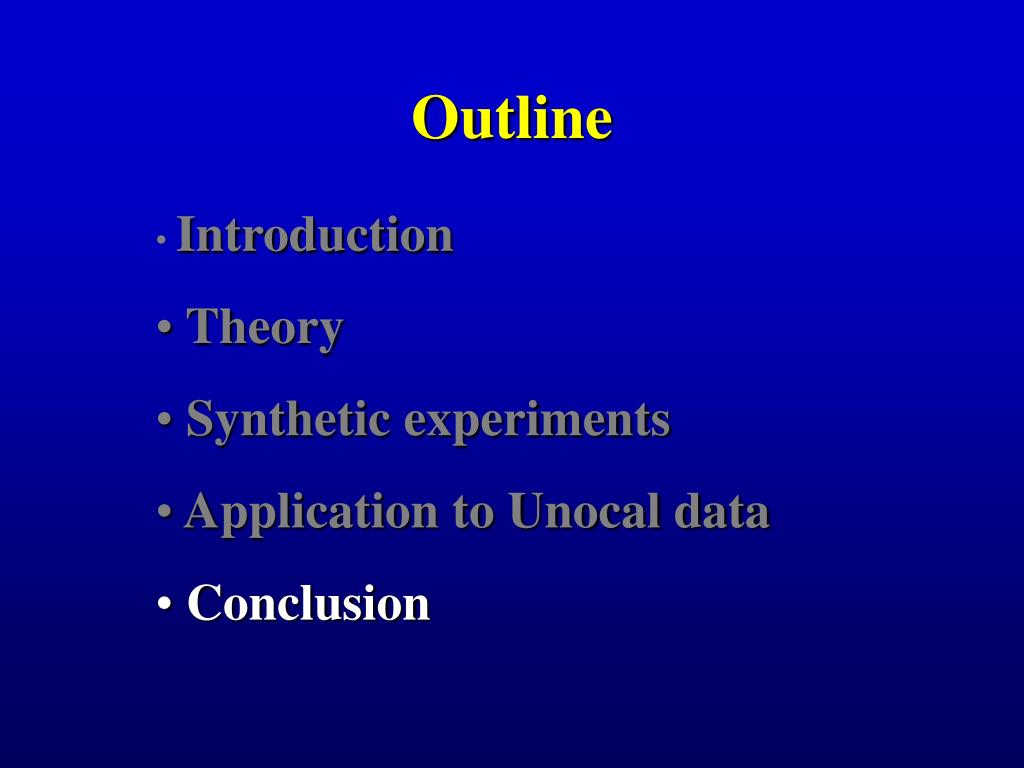 Outline

• Introduction

• Theory

• Synthetic experiments

• Application to Unocal data

• Conclusion